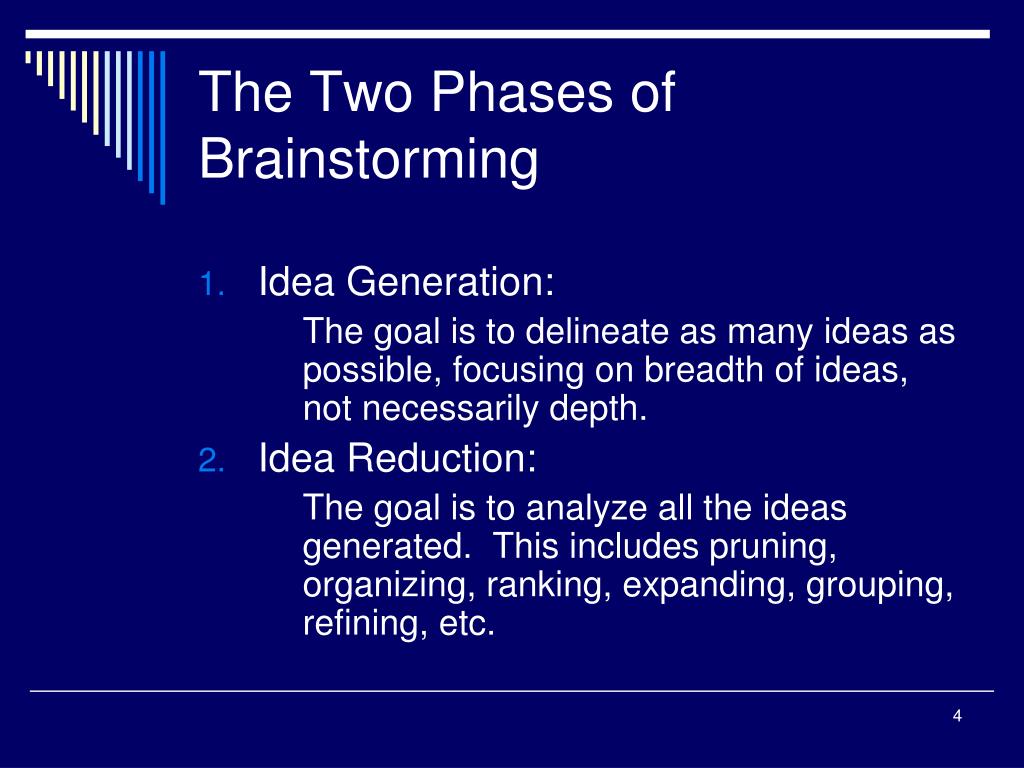 The Two Phases of Brainstorming

1. Idea Generation:

The goal is to delineate as many ideas as possible, focusing on breadth of ideas, not necessarily depth.

2. Idea Reduction:

The goal is to analyze all the ideas generated.  This includes pruning, organizing, ranking, expanding, grouping, refining, etc.

4